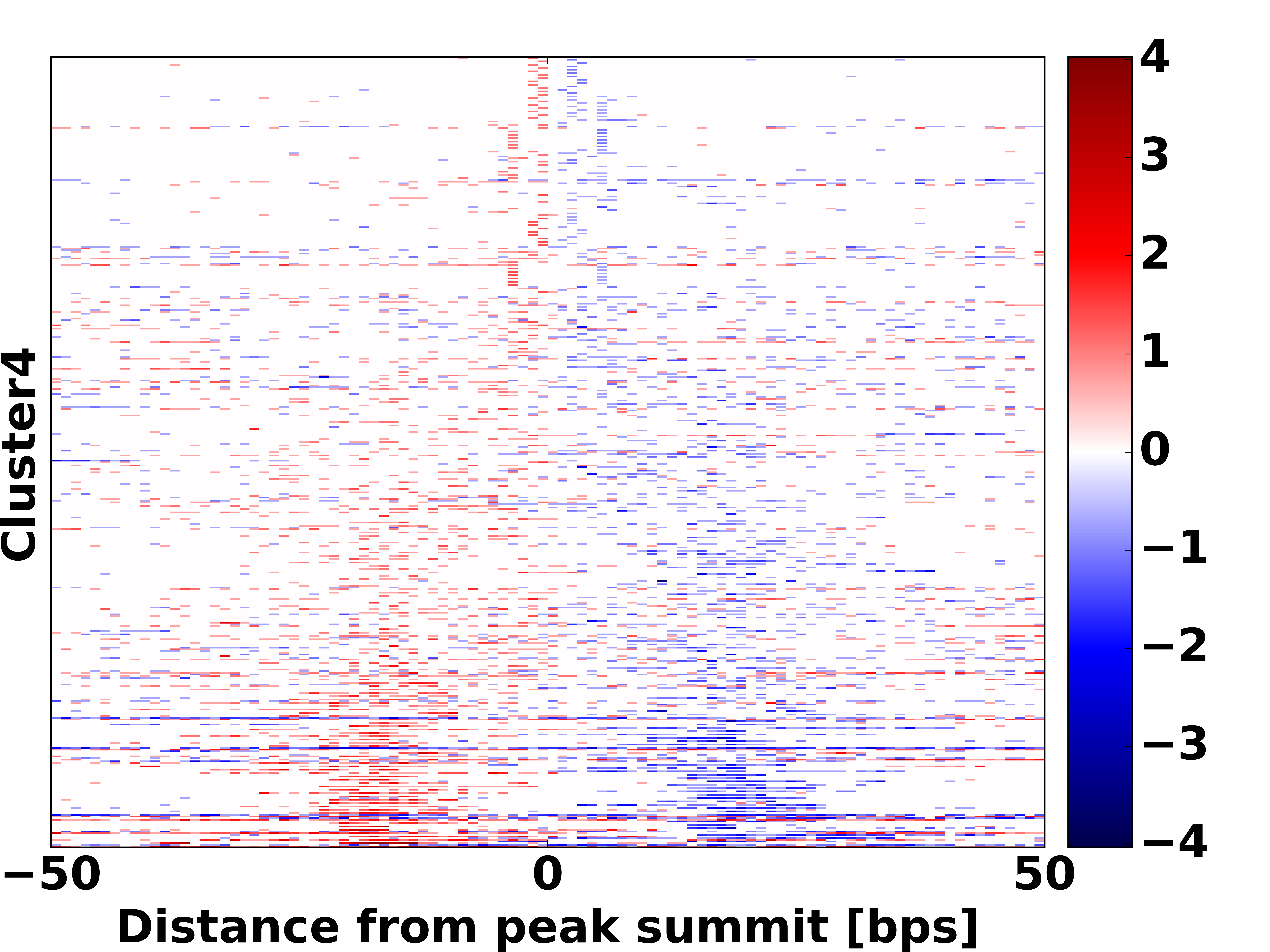 Cluster4

−50
0
50
Distance from peak summit [bps]

4
3
2
1
0
−1
−2
−3
−4